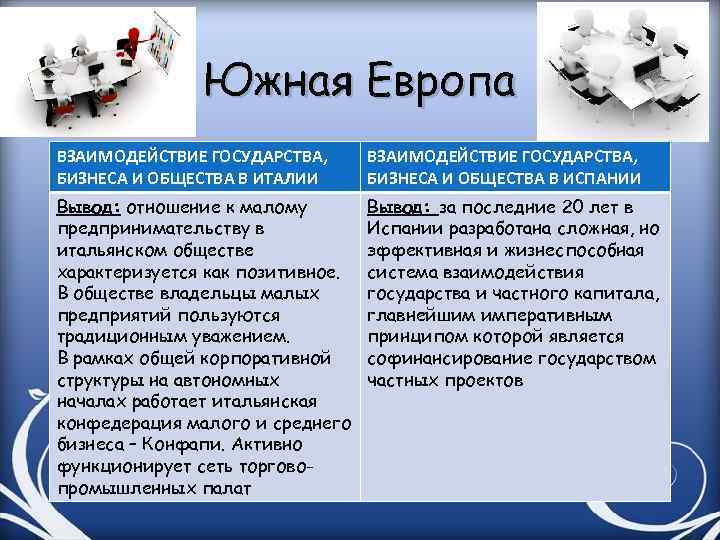 Южная Европа

| ВЗАИМОДЕЙСТВИЕ ГОСУДАРСТВА, БИЗНЕСА И ОБЩЕСТВА В ИТАЛИИ | ВЗАИМОДЕЙСТВИЕ ГОСУДАРСТВА, БИЗНЕСА И ОБЩЕСТВА В ИСПАНИИ |
|---|---|
| Вывод: отношение к малому предпринимательству в итальянском обществе характеризуется как позитивное. В обществе владельцы малых предприятий пользуются традиционным уважением. В рамках общей корпоративной структуры на автономных началах работает итальянская конфедерация малого и среднего бизнеса – Конфапи. Активно функционирует сеть торгово-промышленных палат | Вывод: за последние 20 лет в Испании разработана сложная, но эффективная и жизнеспособная система взаимодействия государства и частного капитала, главнейшим императивным принципом которой является софинансирование государством частных проектов |